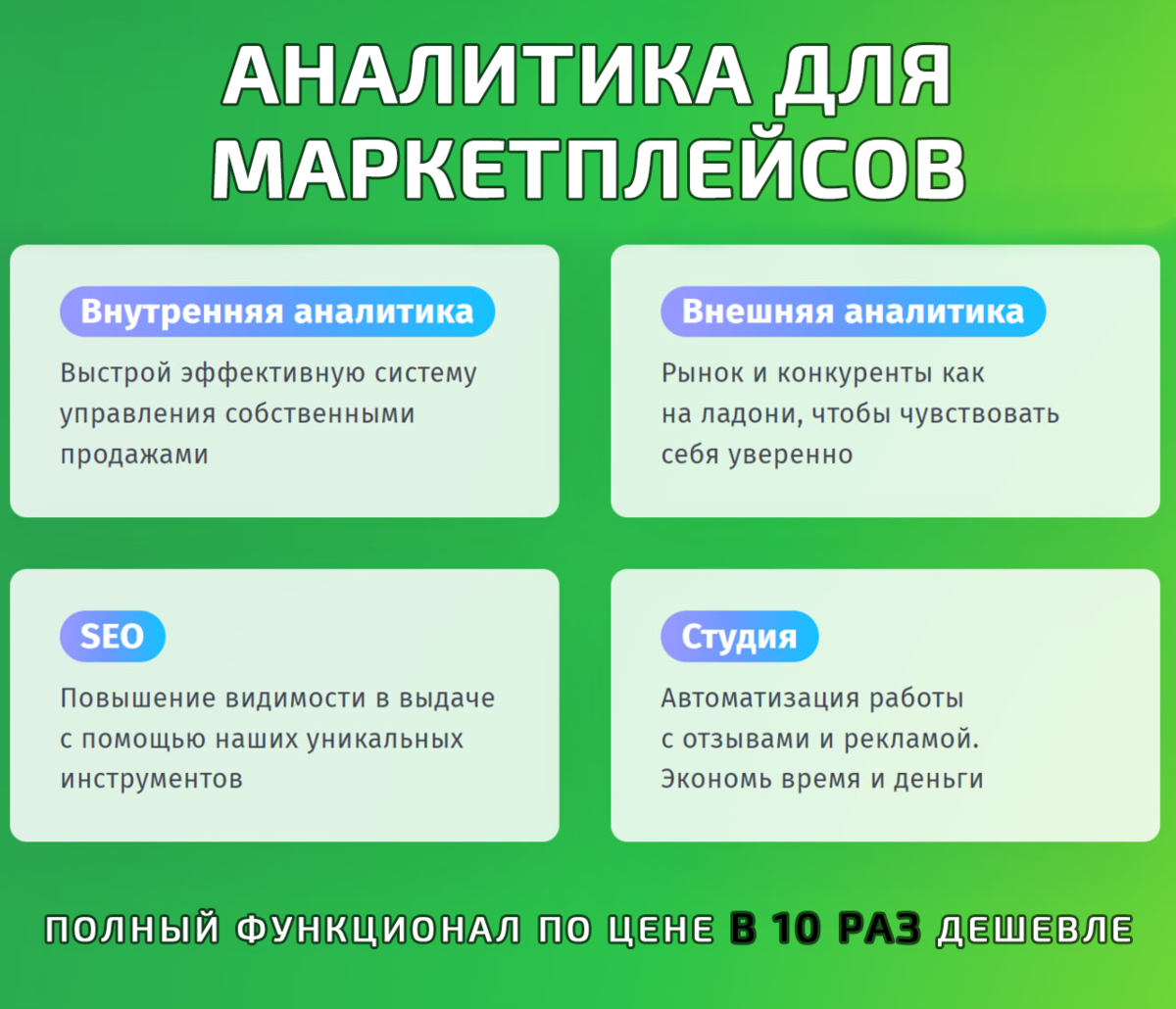 АНАЛИТИКА ДЛЯ МАРКЕТПЛЕЙСОВ

Внутренняя аналитика

Выстрой эффективную систему управления собственными продажами

Внешняя аналитика

Рынок и конкуренты как на ладони, чтобы чувствовать себя уверенно

SEO

Повышение видимости в выдаче с помощью наших уникальных инструментов

Студия

Автоматизация работы с отзывами и рекламой. Экономь время и деньги

ПОЛНЫЙ ФУНКЦИОНАЛ ПО ЦЕНЕ В 10 РАЗ ДЕШЕВЛЕ